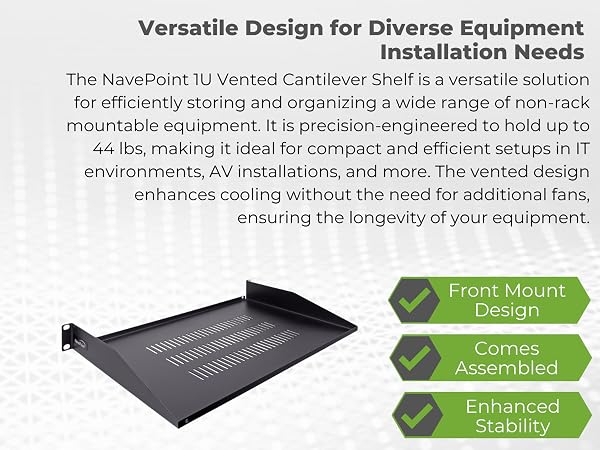 Versatile Design for Diverse Equipment Installation Needs

The NavePoint 1U Vented Cantilever Shelf is a versatile solution for efficiently storing and organizing a wide range of non-rack mountable equipment. It is precision-engineered to hold up to 44 lbs, making it ideal for compact and efficient setups in IT environments, AV installations, and more. The vented design enhances cooling without the need for additional fans, ensuring the longevity of your equipment.

Front Mount Design

Comes Assembled

Enhanced Stability